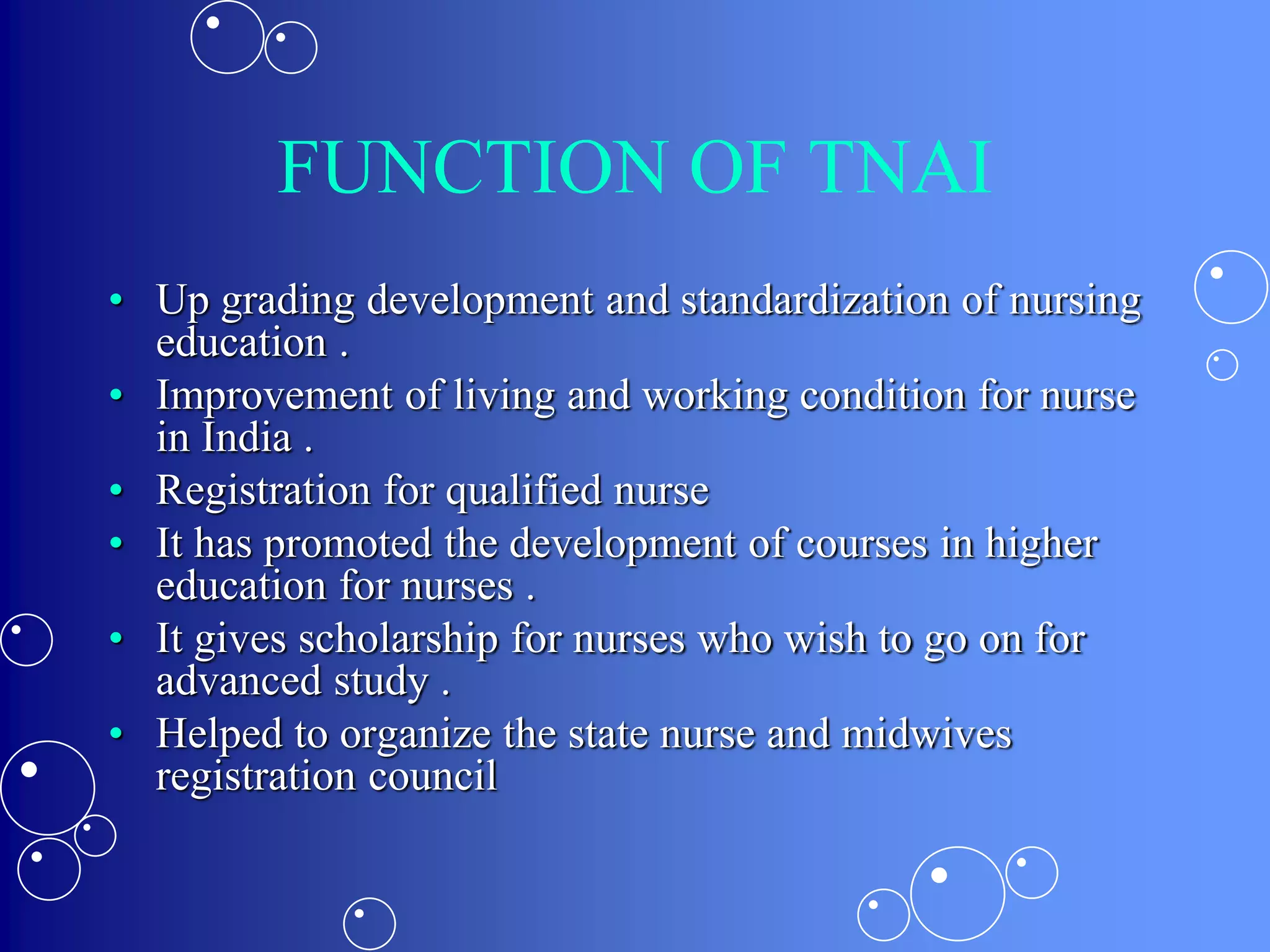 FUNCTION OF TNAI

• Up grading development and standardization of nursing education .
• Improvement of living and working condition for nurse in India .
• Registration for qualified nurse
• It has promoted the development of courses in higher education for nurses .
• It gives scholarship for nurses who wish to go on for advanced study .
• Helped to organize the state nurse and midwives registration council